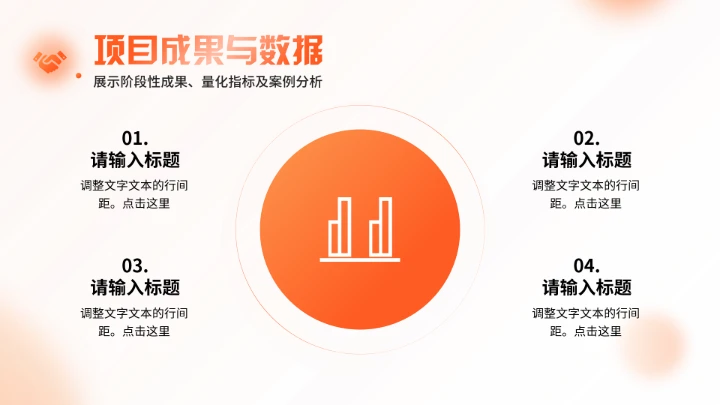 项目成果与数据

展示阶段性成果、量化指标及案例分析

01.
请输入标题
调整文字文本的行间距。点击这里

02.
请输入标题
调整文字文本的行间距。点击这里

03.
请输入标题
调整文字文本的行间距。点击这里

04.
请输入标题
调整文字文本的行间距。点击这里